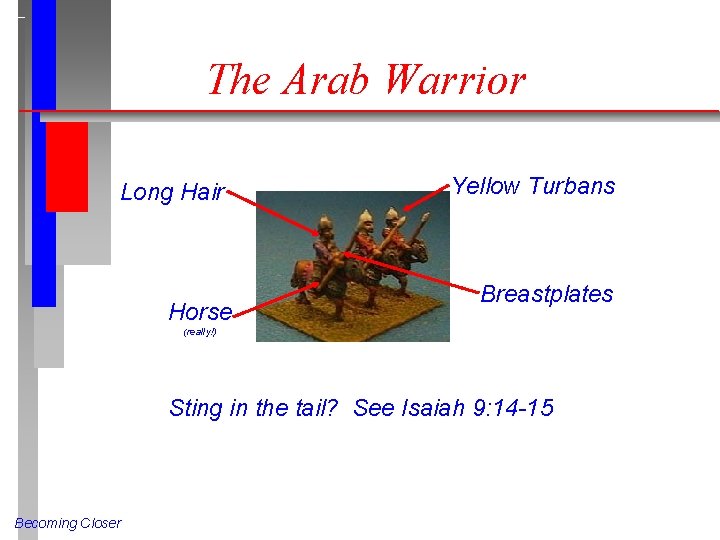 The Arab Warrior

Long Hair

Yellow Turbans

Breastplates

Horse
(really!)

Sting in the tail? See Isaiah 9:14-15

Becoming Closer